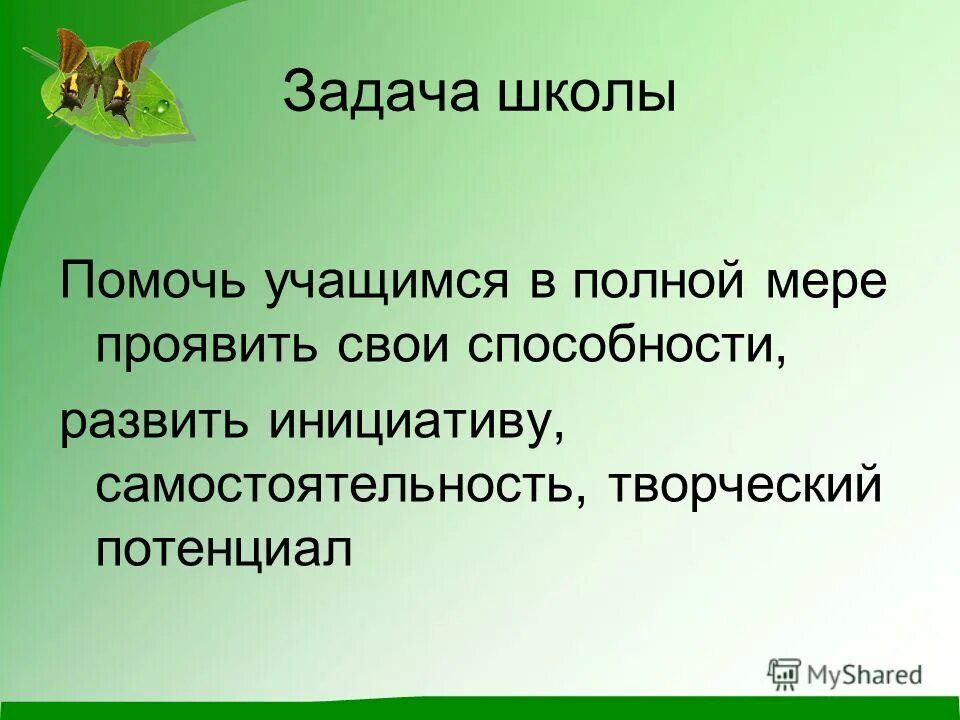 Задача школы

Помочь учащимся в полной мере проявить свои способности,

развить инициативу, самостоятельность, творческий потенциал

MyShared